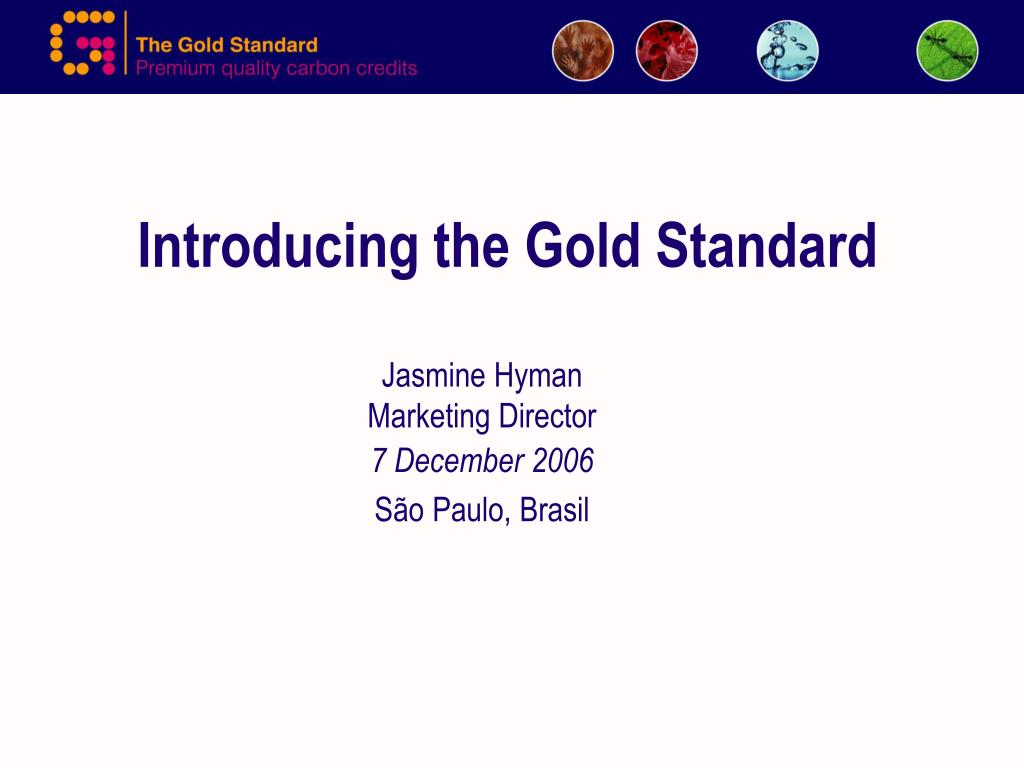 The Gold Standard
Premium quality carbon credits

Introducing the Gold Standard

Jasmine Hyman
Marketing Director
7 December 2006
São Paulo, Brasil